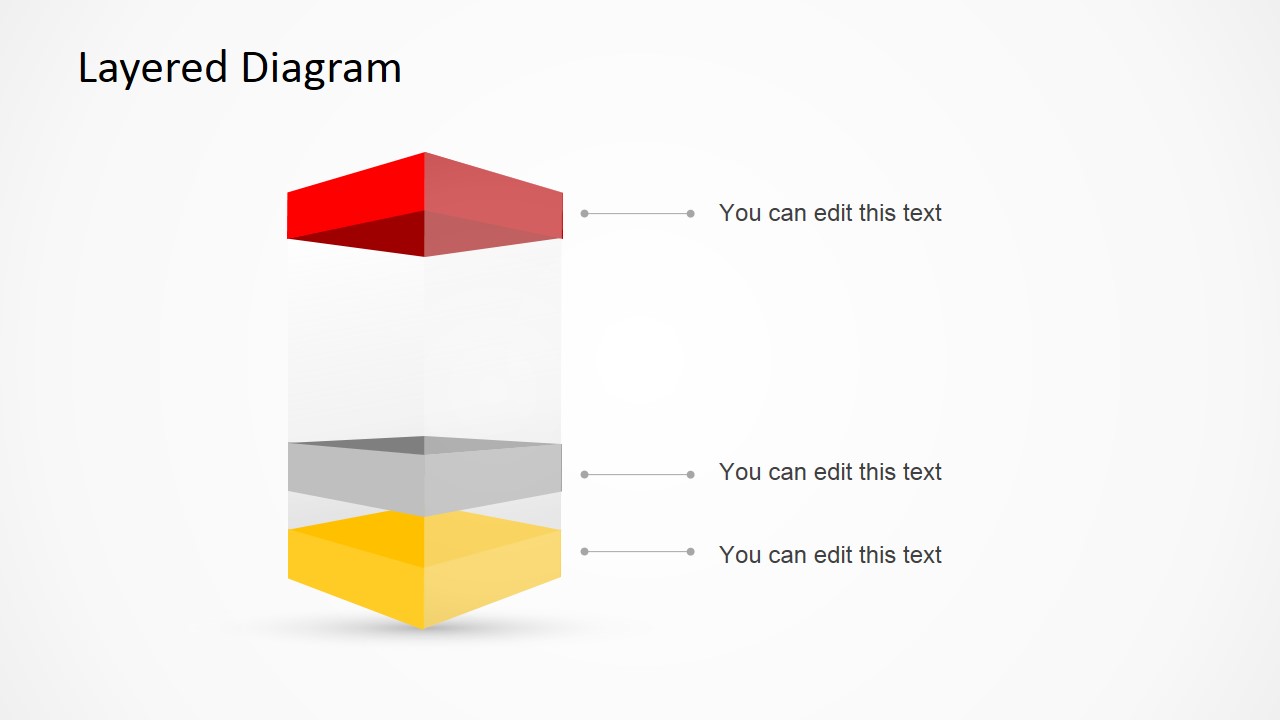 Layered Diagram

You can edit this text

You can edit this text

You can edit this text